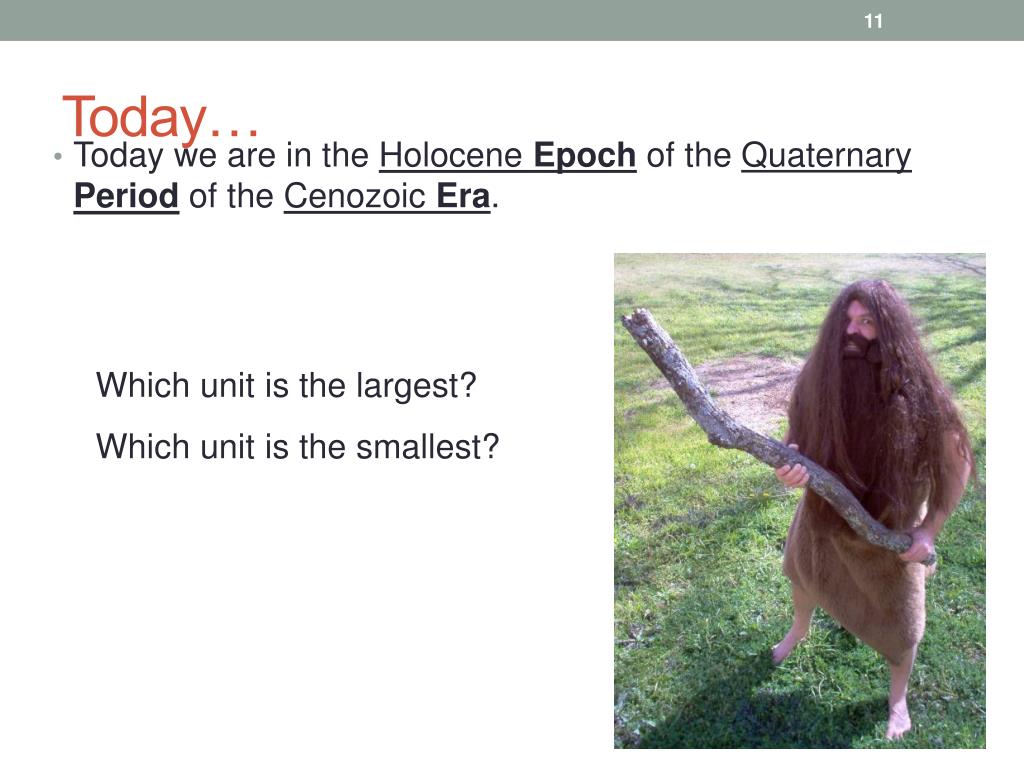 11

Today…

• Today we are in the Holocene Epoch of the Quaternary Period of the Cenozoic Era.

Which unit is the largest?

Which unit is the smallest?